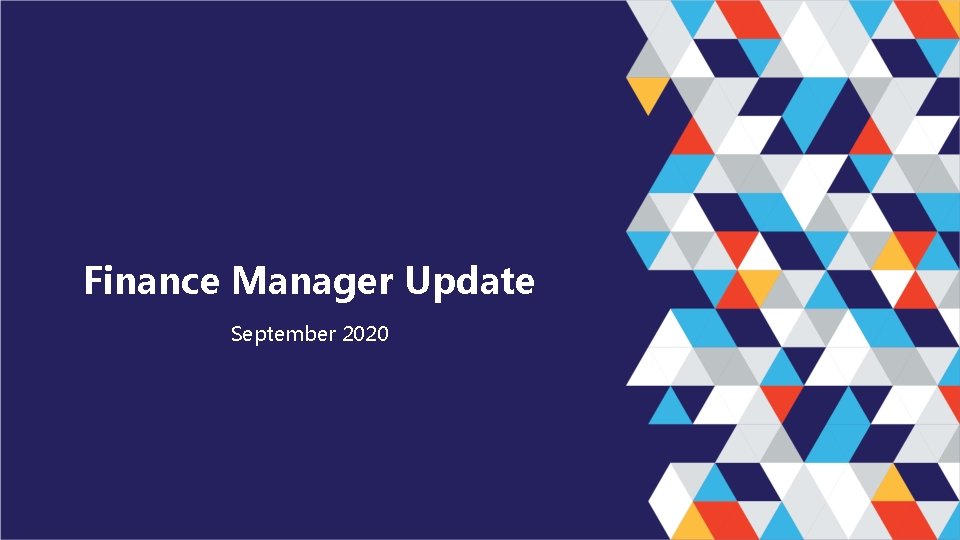 Finance Manager Update

September 2020